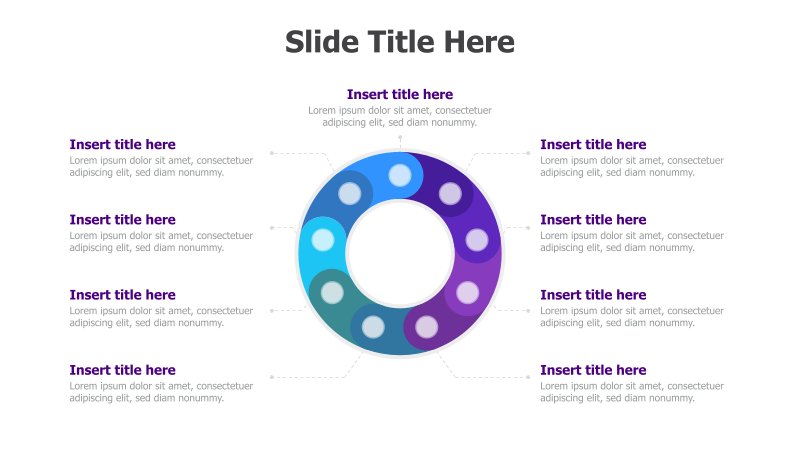 Slide Title Here

Insert title here
Lorem ipsum dolor sit amet, consectetuer adipiscing elit, sed diam nonummy.

Insert title here
Lorem ipsum dolor sit amet, consectetuer adipiscing elit, sed diam nonummy.

Insert title here
Lorem ipsum dolor sit amet, consectetuer adipiscing elit, sed diam nonummy.

Insert title here
Lorem ipsum dolor sit amet, consectetuer adipiscing elit, sed diam nonummy.

Insert title here
Lorem ipsum dolor sit amet, consectetuer adipiscing elit, sed diam nonummy.

Insert title here
Lorem ipsum dolor sit amet, consectetuer adipiscing elit, sed diam nonummy.

Insert title here
Lorem ipsum dolor sit amet, consectetuer adipiscing elit, sed diam nonummy.

Insert title here
Lorem ipsum dolor sit amet, consectetuer adipiscing elit, sed diam nonummy.

Insert title here
Lorem ipsum dolor sit amet, consectetuer adipiscing elit, sed diam nonummy.